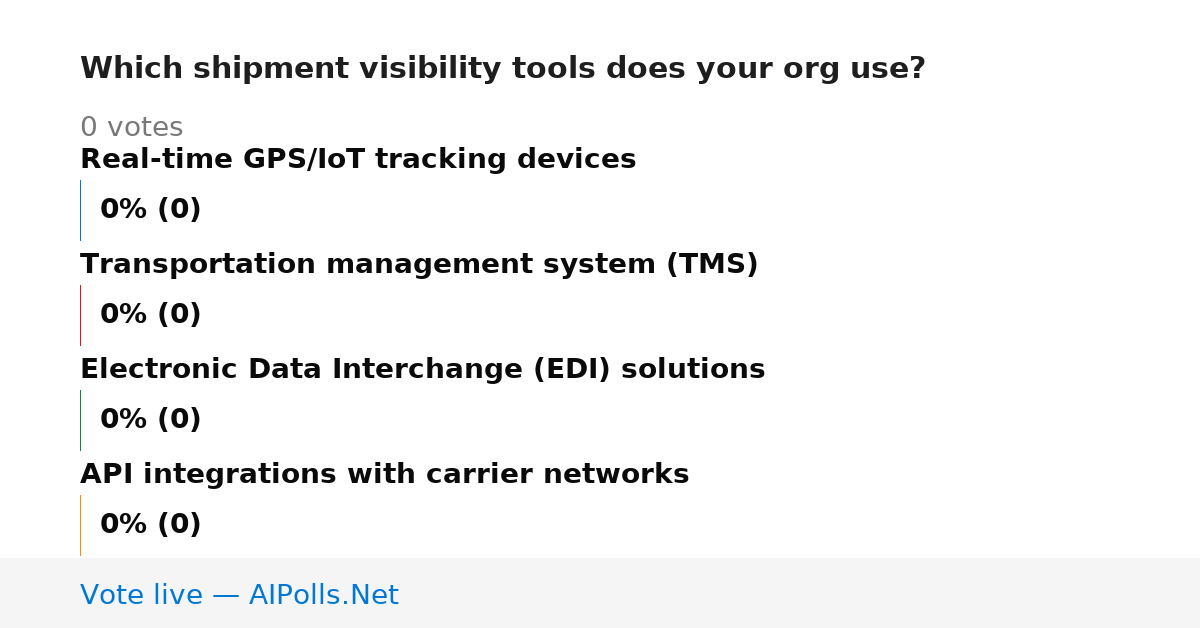 Which shipment visibility tools does your org use?

0 votes

Real-time GPS/IoT tracking devices

0% (0)

Transportation management system (TMS)

0% (0)

Electronic Data Interchange (EDI) solutions

0% (0)

API integrations with carrier networks

0% (0)

Vote live — AIPolls.Net